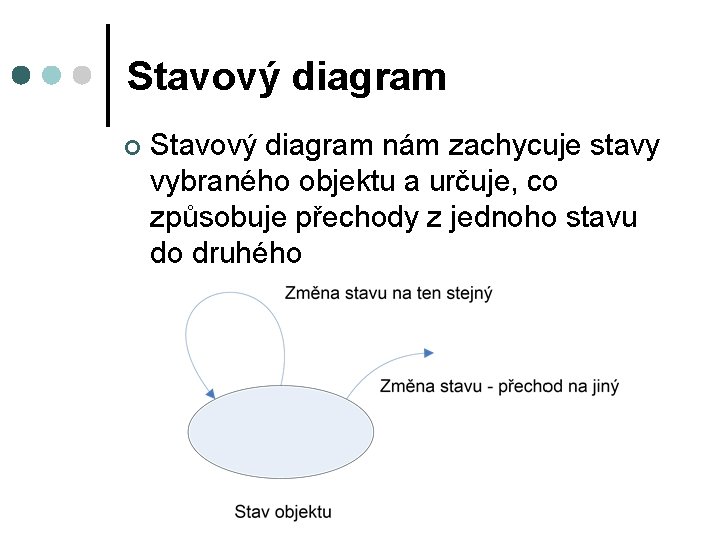 Stavový diagram

Stavový diagram nám zachycuje stavy vybraného objektu a určuje, co způsobuje přechody z jednoho stavu do druhého

Změna stavu na ten stejný

Změna stavu - přechod na jiný

Stav objektu